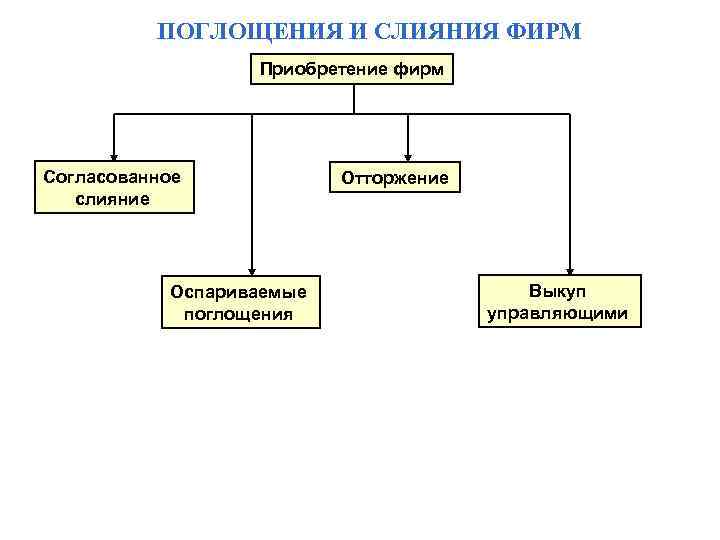 ПОГЛОЩЕНИЯ И СЛИЯНИЯ ФИРМ

Приобретение фирм

Согласованное слияние

Отторжение

Оспариваемые поглощения

Выкуп управляющими